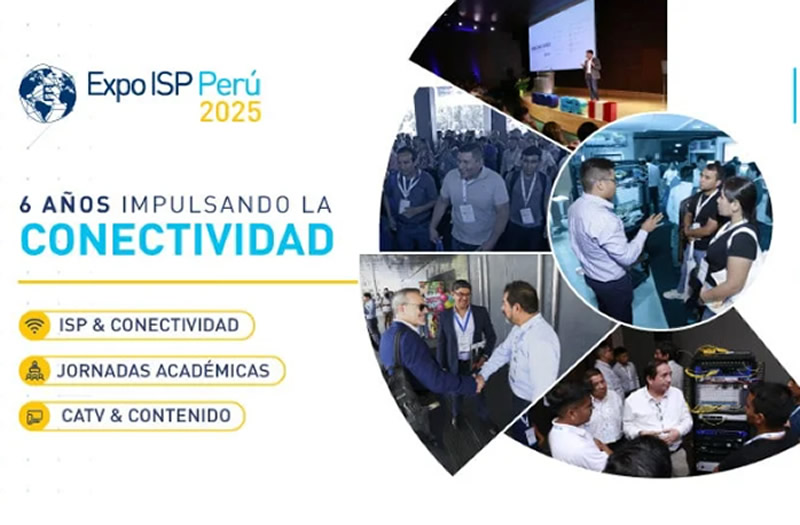 Expo ISP Perú 2025

6 AÑOS IMPULSANDO LA
CONECTIVIDAD

ISP & CONECTIVIDAD

JORNADAS ACADÉMICAS

CATV & CONTENIDO